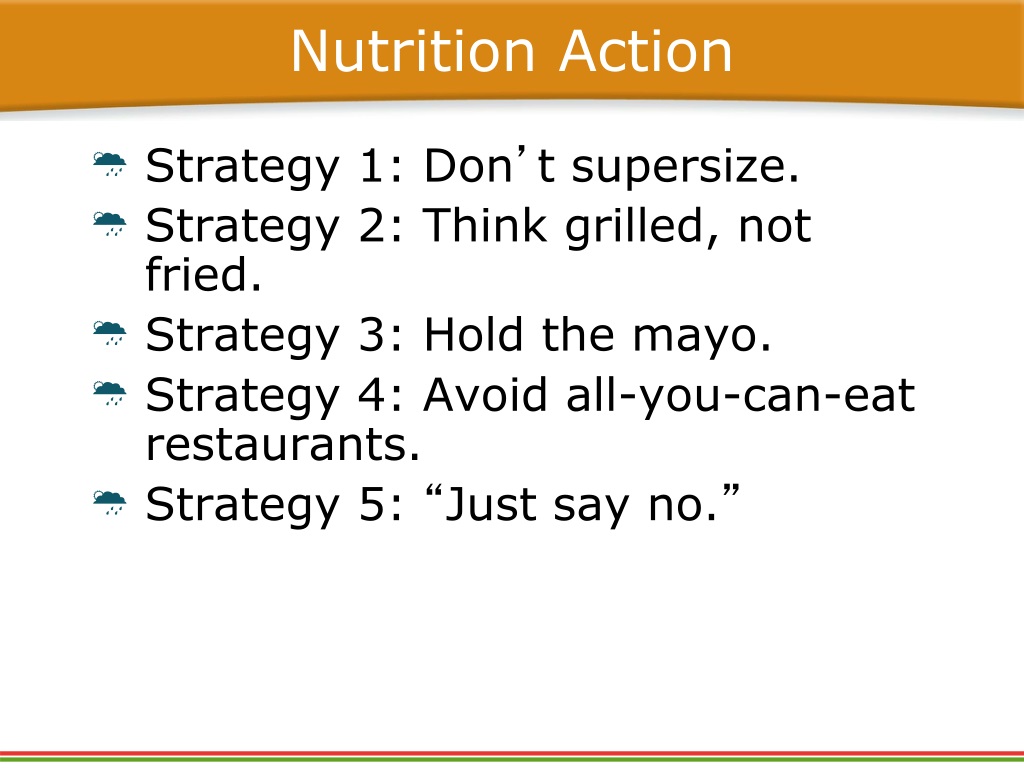 Nutrition Action

Strategy 1: Don’t supersize.
Strategy 2: Think grilled, not fried.
Strategy 3: Hold the mayo.
Strategy 4: Avoid all-you-can-eat restaurants.
Strategy 5: “Just say no.”